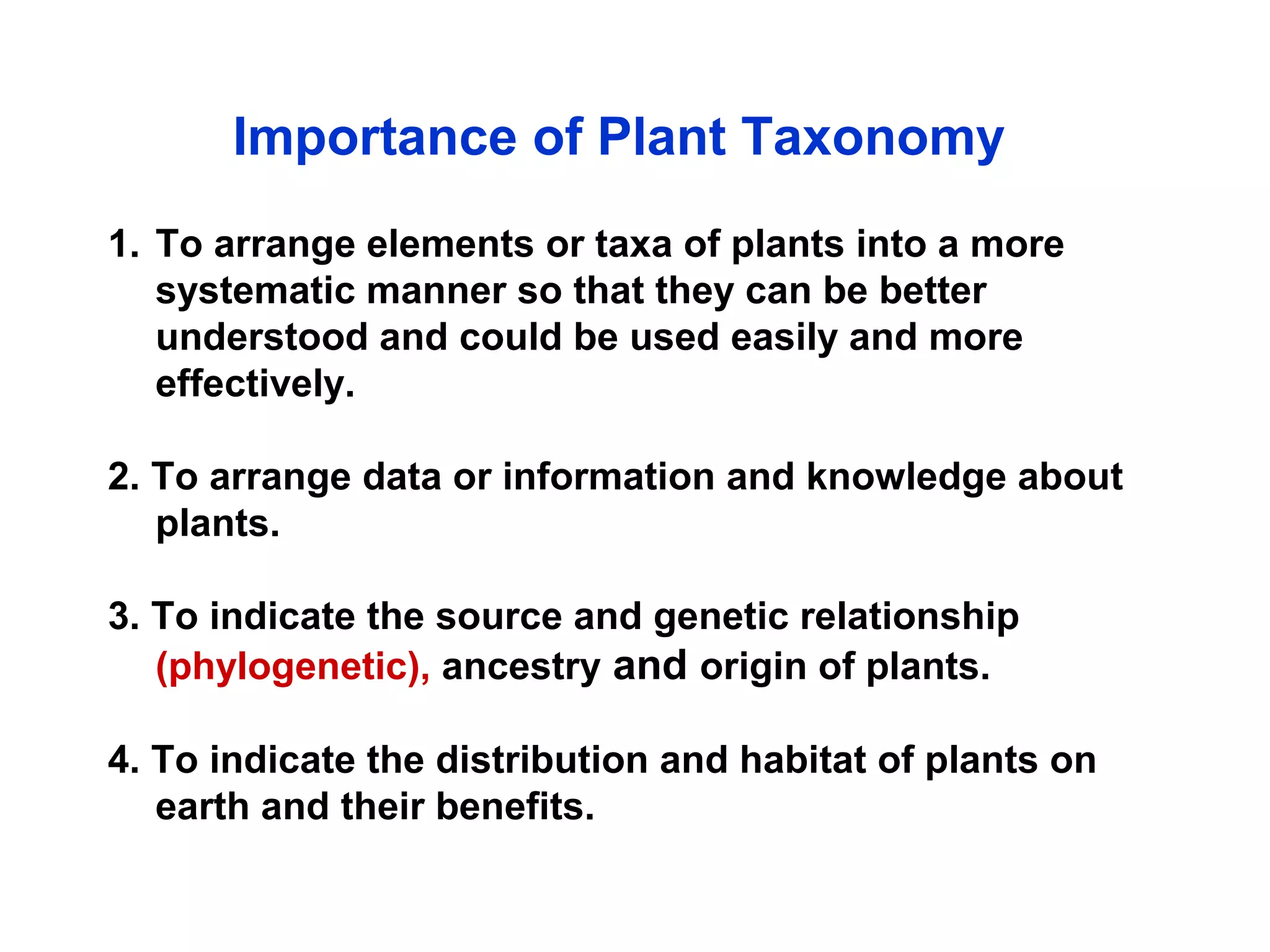 Importance of Plant Taxonomy

1. To arrange elements or taxa of plants into a more systematic manner so that they can be better understood and could be used easily and more effectively.

2. To arrange data or information and knowledge about plants.

3. To indicate the source and genetic relationship (phylogenetic), ancestry and origin of plants.

4. To indicate the distribution and habitat of plants on earth and their benefits.